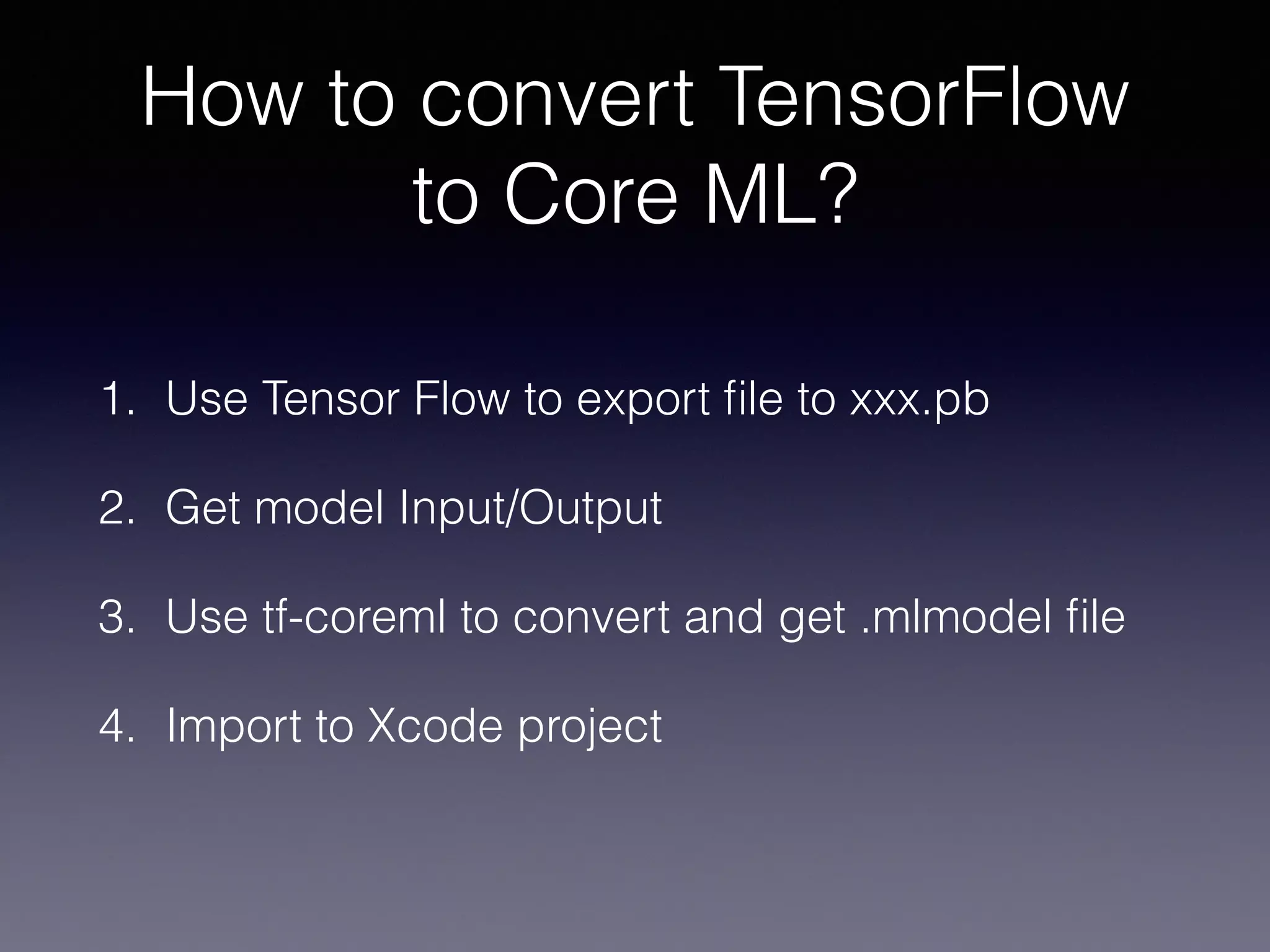 How to convert TensorFlow to Core ML?

1. Use Tensor Flow to export file to xxx.pb

2. Get model Input/Output

3. Use tf-coreml to convert and get .mlmodel file

4. Import to Xcode project